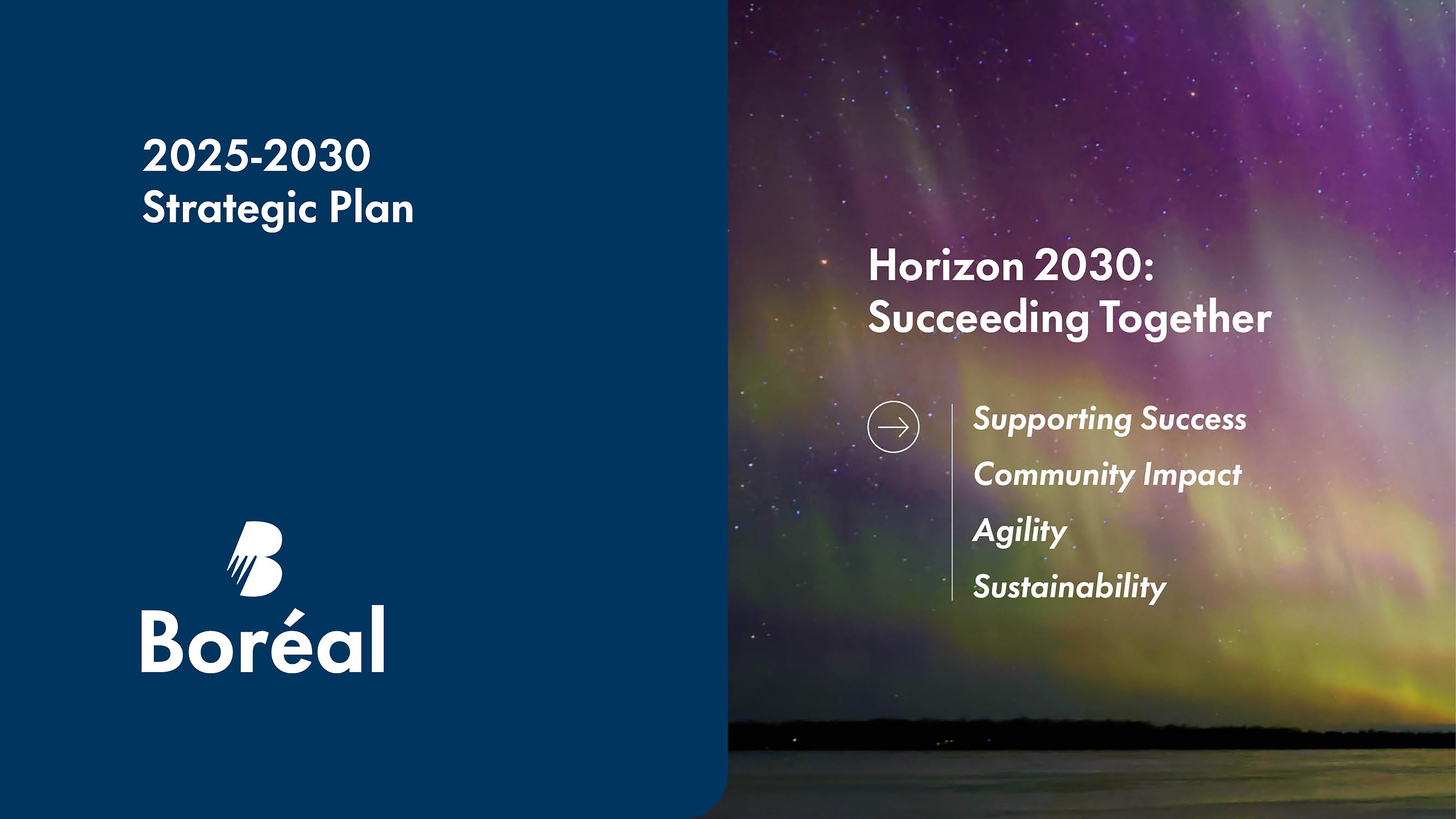 2025-2030
Strategic Plan

Boréal

Horizon 2030:
Succeeding Together

Supporting Success
Community Impact
Agility
Sustainability